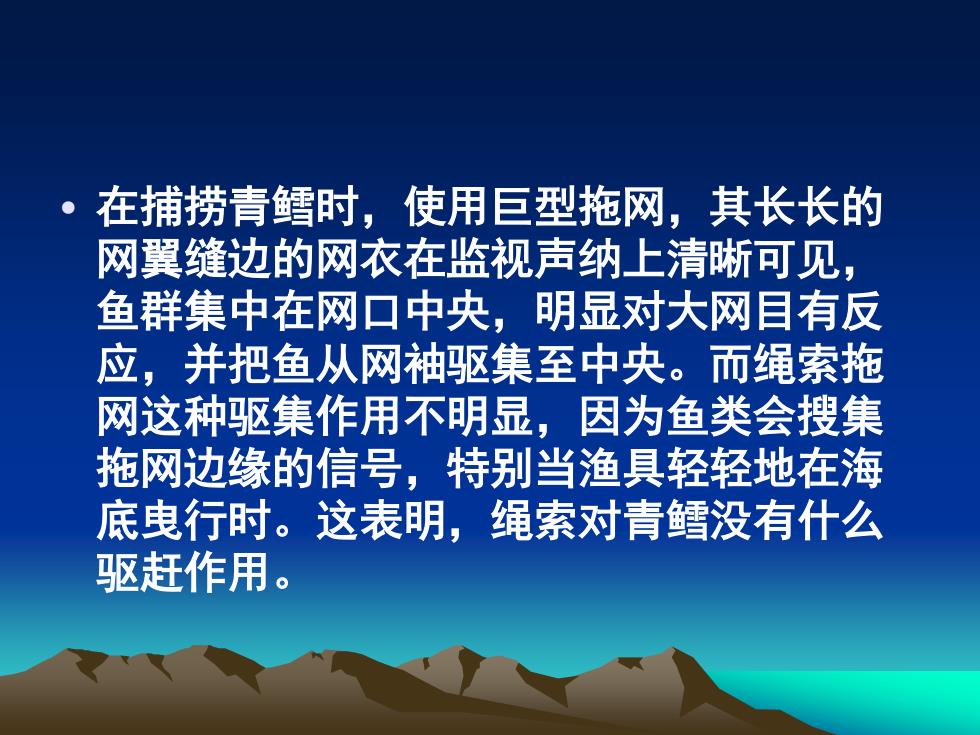 • 在捕捞青鳕时，使用巨型拖网，其长长的网翼缝边的网衣在监视声纳上清晰可见，鱼群集中在网口中央，明显对大网目有反应，并把鱼从网袖驱集至中央。而绳索拖网这种驱集作用不明显，因为鱼类会搜集拖网边缘的信号，特别当渔具轻轻地在海底曳行时。这表明，绳索对青鳕没有什么驱赶作用。